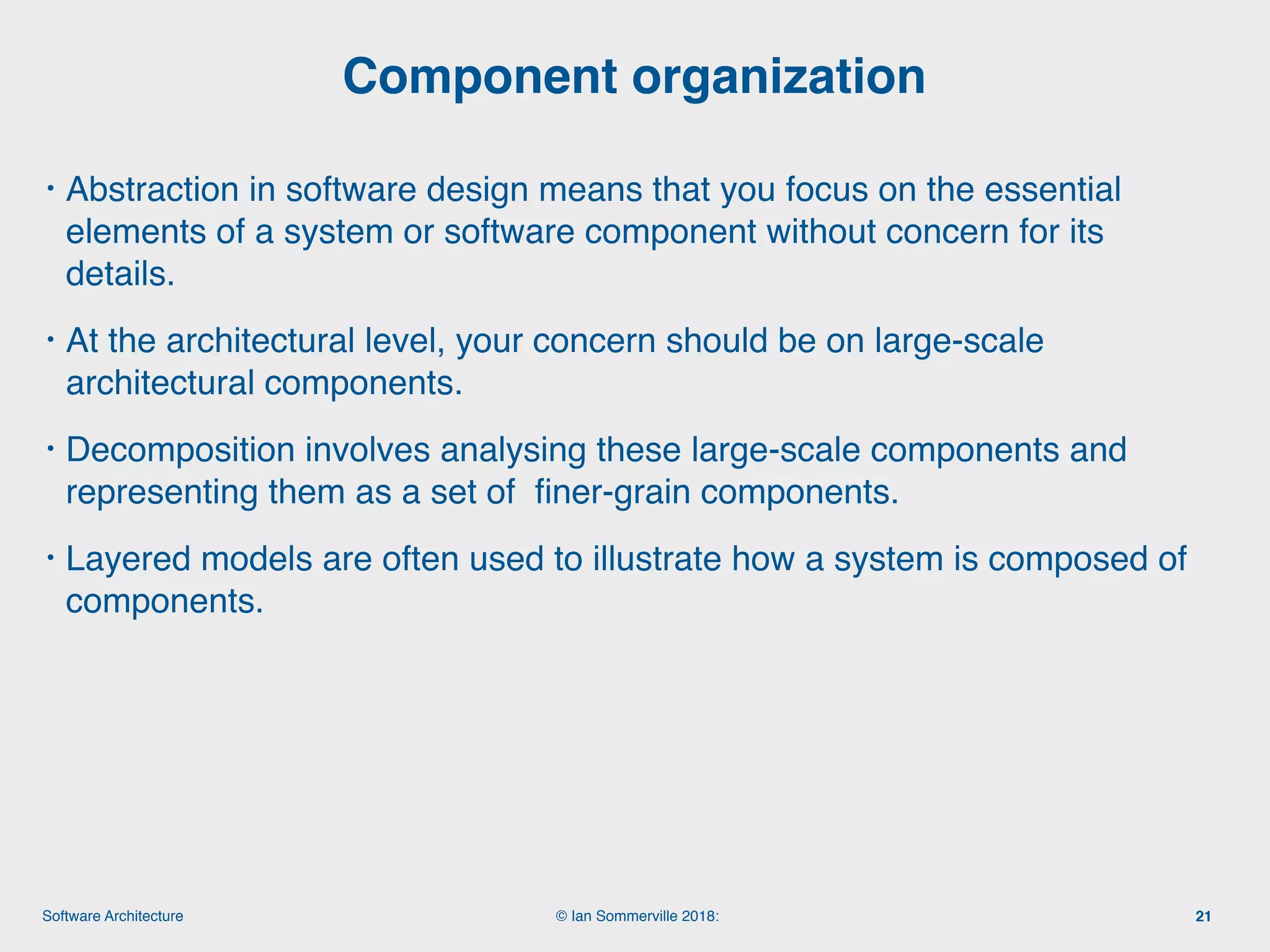 Component organization

• Abstraction in software design means that you focus on the essential elements of a system or software component without concern for its details.

• At the architectural level, your concern should be on large-scale architectural components.

• Decomposition involves analysing these large-scale components and representing them as a set of finer-grain components.

• Layered models are often used to illustrate how a system is composed of components.

Software Architecture

© Ian Sommerville 2018:

21